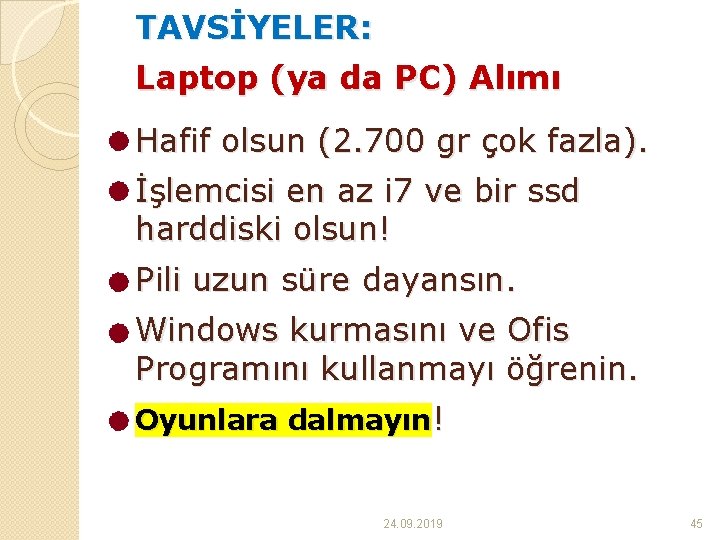 TAVSİYELER:

Laptop (ya da PC) Alımı

Hafif olsun (2.700 gr çok fazla).

İşlemcisi en az i7 ve bir ssd harddiski olsun!

Pili uzun süre dayansın.

Windows kurmasını ve Ofis Programını kullanmayı öğrenin.

Oyunlara dalmayın!

24.09.2019

45